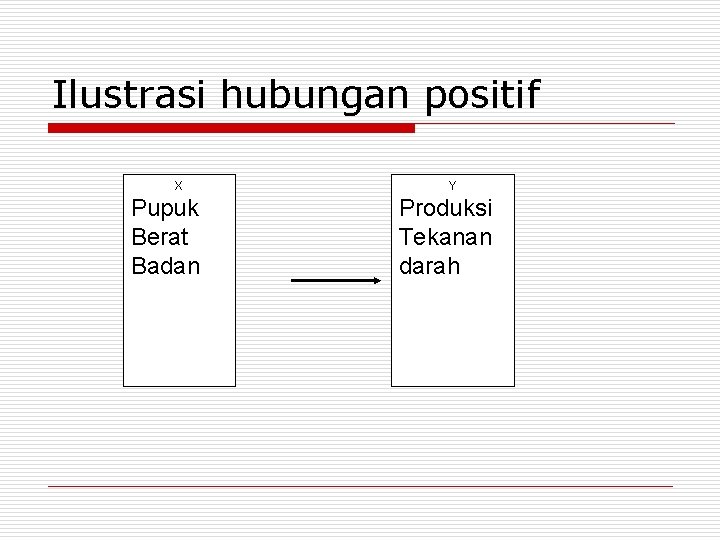 Ilustrasi hubungan positif

X
Pupuk
Berat
Badan

Y
Produksi
Tekanan
darah